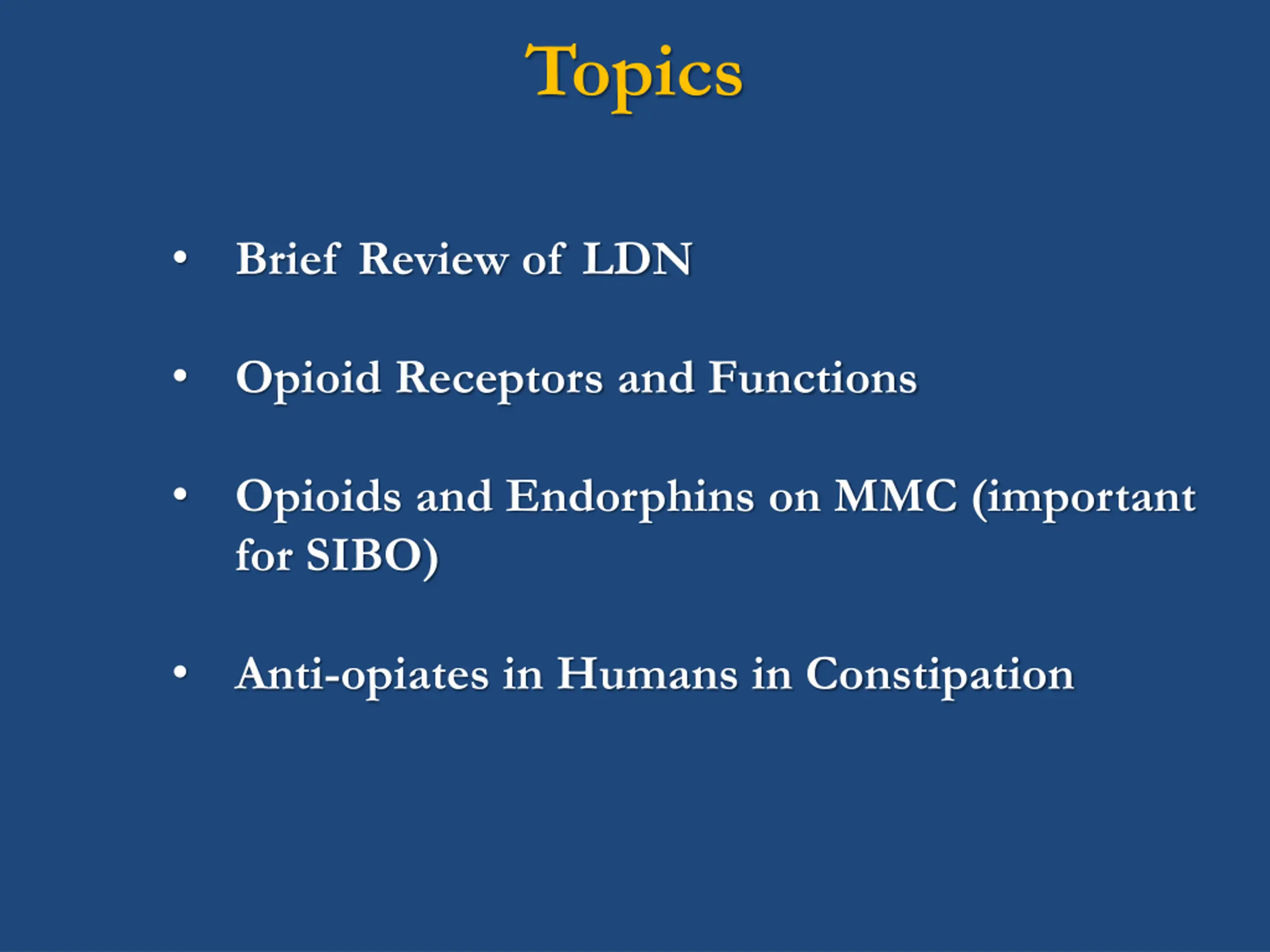 Topics

• Brief Review of LDN

• Opioid Receptors and Functions

• Opioids and Endorphins on MMC (important for SIBO)

• Anti-opiates in Humans in Constipation